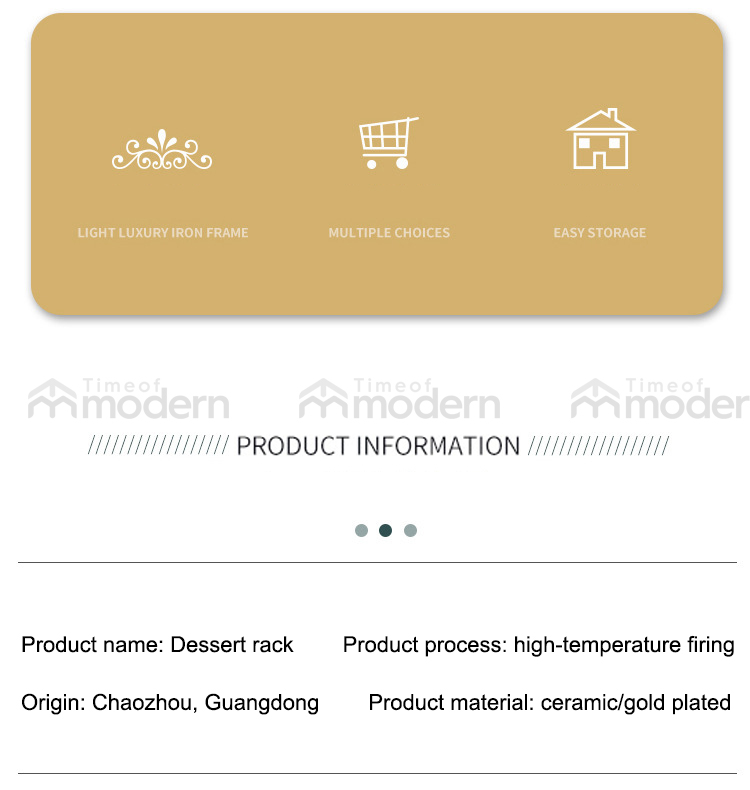 LIGHT LUXURY IRON FRAME

MULTIPLE CHOICES

EASY STORAGE

Timeof modern Timeof modern Timeof moder

////////////////// PRODUCT INFORMATION //////////////////

Product name: Dessert rack

Product process: high-temperature firing

Origin: Chaozhou, Guangdong

Product material: ceramic/gold plated